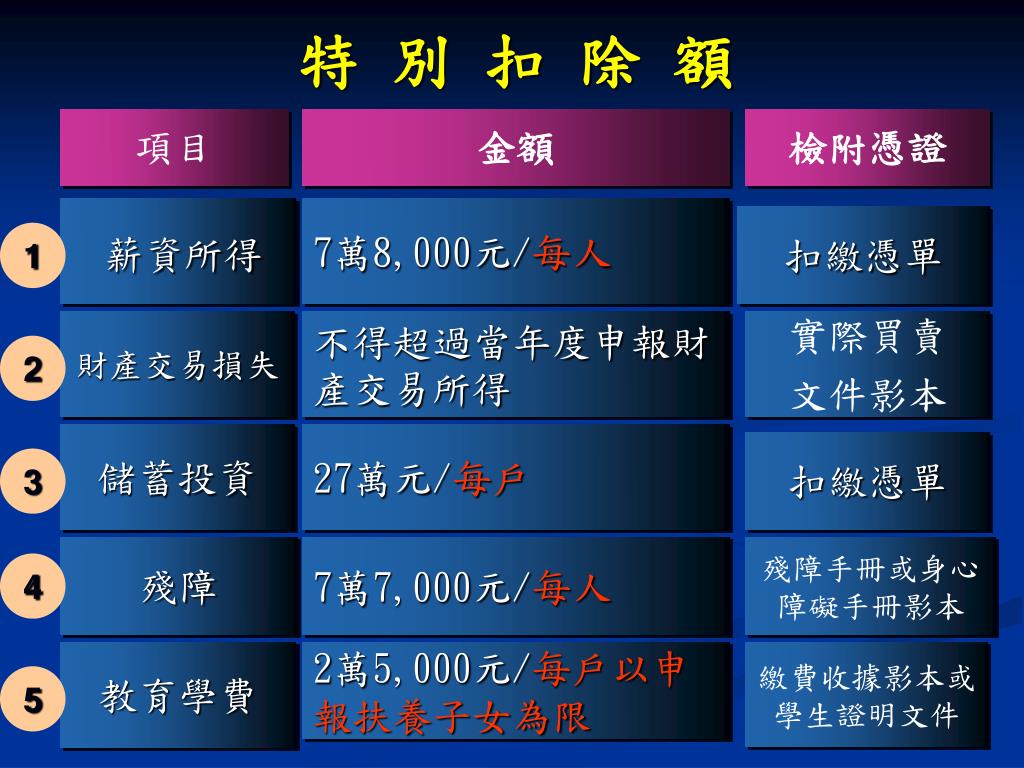 特 別 扣 除 額

| | 項目 | 金額 | 檢附憑證 |
|---|---|---|---|
| 1 | 薪資所得 | 7萬8,000元/每人 | 扣繳憑單 |
| 2 | 財產交易損失 | 不得超過當年度申報財產交易所得 | 實際買賣文件影本 |
| 3 | 儲蓄投資 | 27萬元/每戶 | 扣繳憑單 |
| 4 | 殘障 | 7萬7,000元/每人 | 殘障手冊或身心障礙手冊影本 |
| 5 | 教育學費 | 2萬5,000元/每戶以申報扶養子女為限 | 繳費收據影本或學生證明文件 |